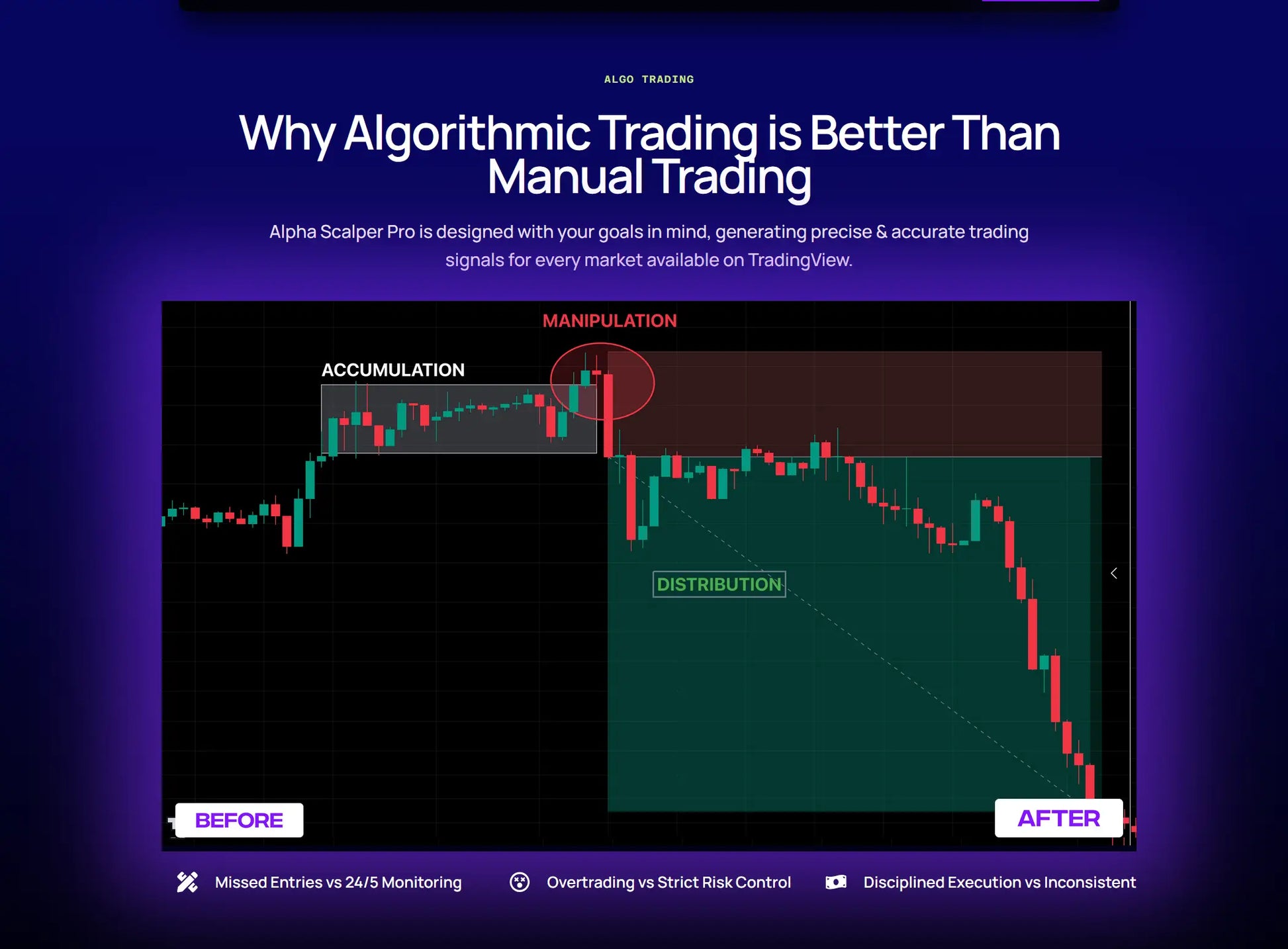 ALGO TRADING

Why Algorithmic Trading is Better Than Manual Trading

Alpha Scalper Pro is designed with your goals in mind, generating precise & accurate trading signals for every market available on TradingView.

MANIPULATION

ACCUMULATION

DISTRIBUTION

BEFORE

AFTER

Missed Entries vs 24/5 Monitoring

Overtrading vs Strict Risk Control

Disciplined Execution vs Inconsistent